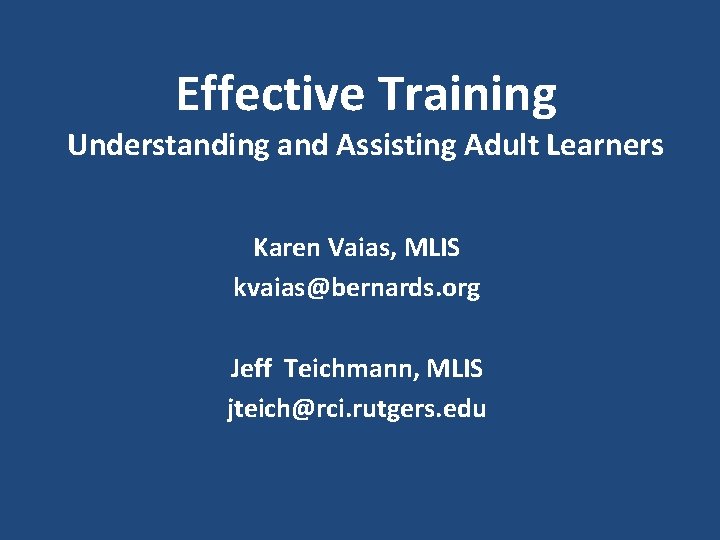 Effective Training
Understanding and Assisting Adult Learners

Karen Vaias, MLIS
kvaias@bernards.org

Jeff Teichmann, MLIS
jteich@rci.rutgers.edu